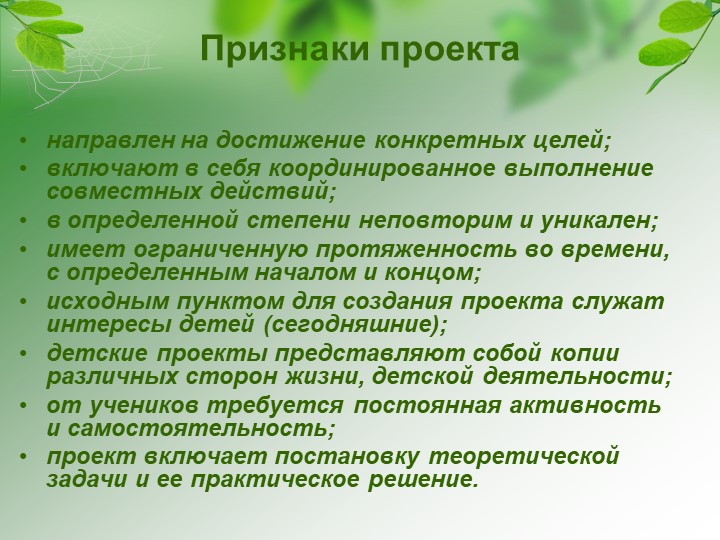 Признаки проекта

• направлен на достижение конкретных целей;
• включают в себя координированное выполнение совместных действий;
• в определенной степени неповторим и уникален;
• имеет ограниченную протяженность во времени, с определенным началом и концом;
• исходным пунктом для создания проекта служат интересы детей (сегодняшние);
• детские проекты представляют собой копии различных сторон жизни, детской деятельности;
• от учеников требуется постоянная активность и самостоятельность;
• проект включает постановку теоретической задачи и ее практическое решение.